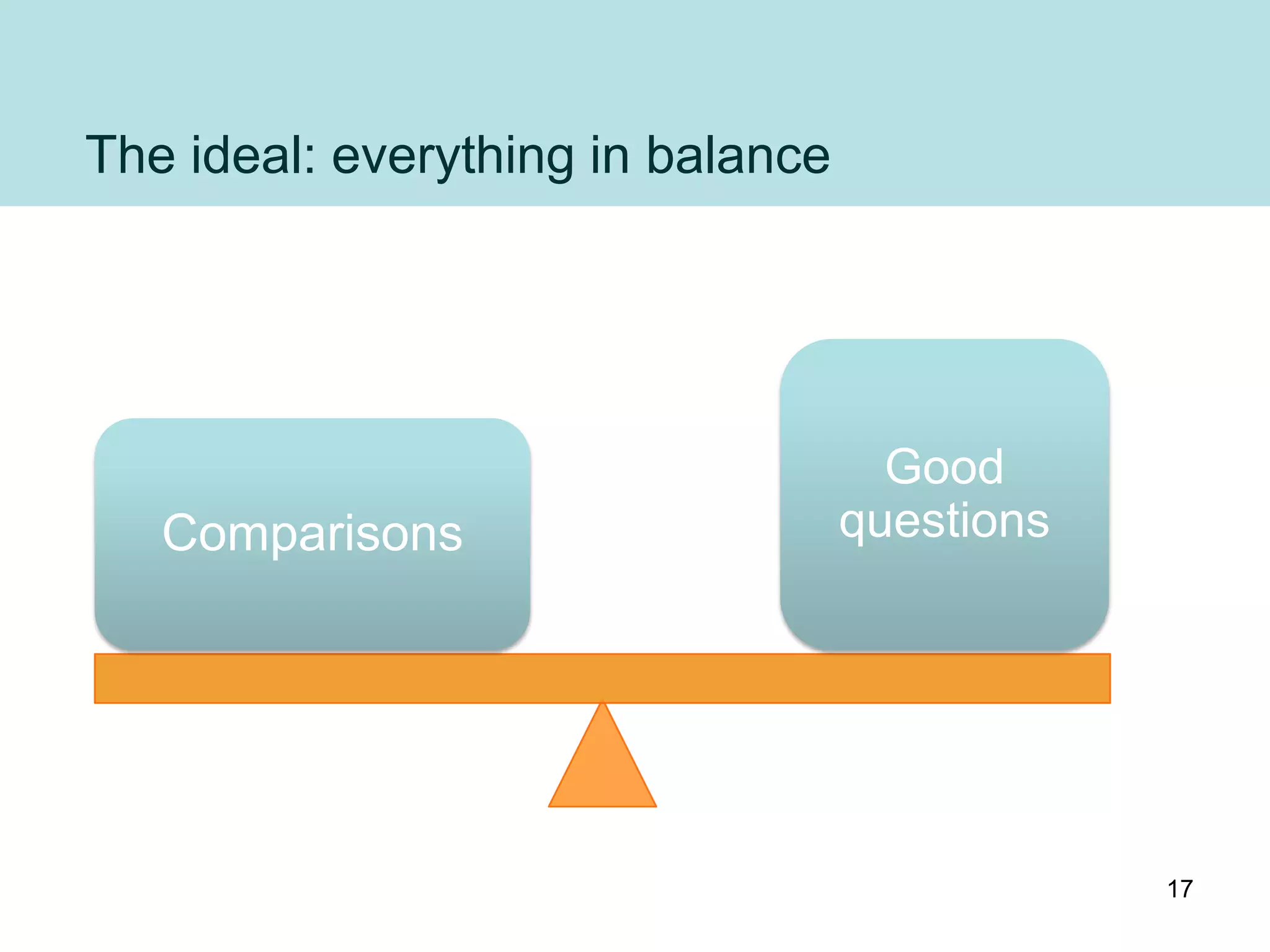 The ideal: everything in balance

Comparisons

Good questions

17